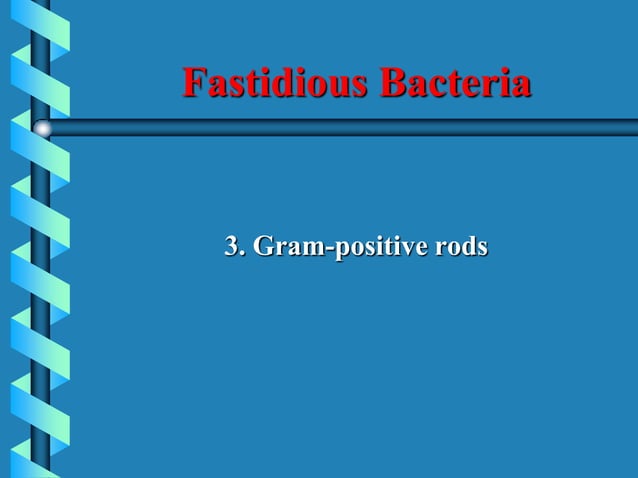 Fastidious Bacteria

3. Gram-positive rods